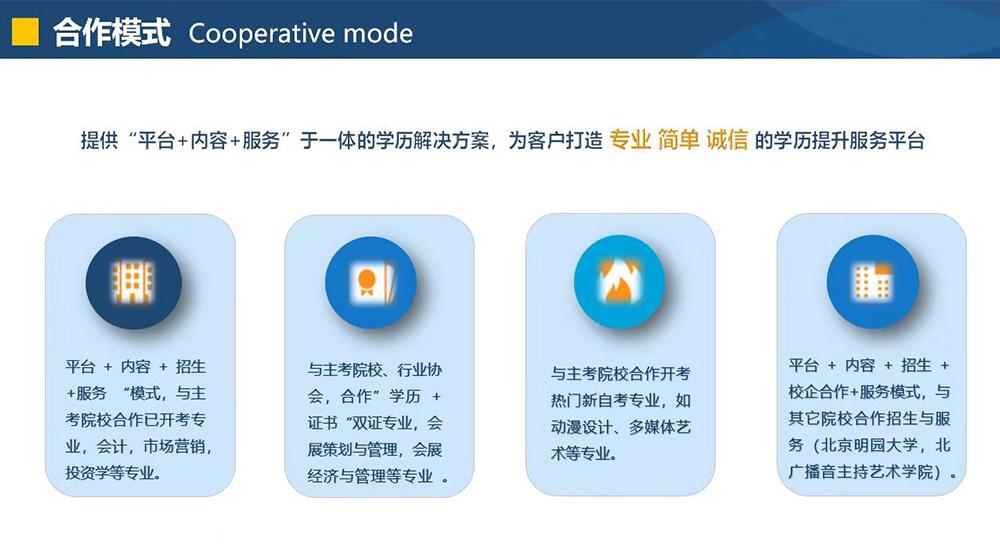 合作模式 Cooperative mode

提供“平台+内容+服务”于一体的学历解决方案，为客户打造 专业 简单 诚信 的学历提升服务平台

平台 + 内容 + 招生 +服务 “模式，与主考院校合作已开考专业，会计，市场营销，投资学等专业。

与主考院校、行业协会，合作”学历 + 证书“双证专业，会展策划与管理，会展经济与管理等专业 。

与主考院校合作开考热门新自考专业，如动漫设计、多媒体艺术等专业。

平台 + 内容 + 招生 + 校企合作+服务模式，与其它院校合作招生与服务（北京明园大学，北广播音主持艺术学院）。